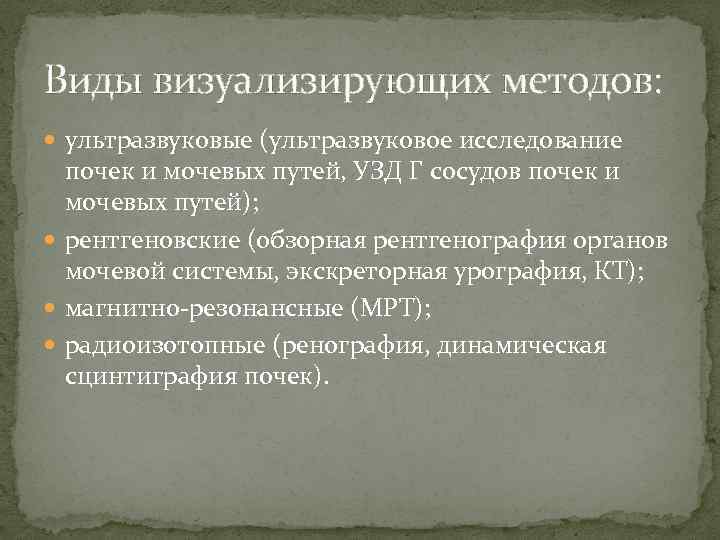 Виды визуализирующих методов:

- ультразвуковые (ультразвуковое исследование почек и мочевых путей, УЗД Г сосудов почек и мочевых путей);
- рентгеновские (обзорная рентгенография органов мочевой системы, экскреторная урография, КТ);
- магнитно-резонансные (МРТ);
- радиоизотопные (ренография, динамическая сцинтиграфия почек).